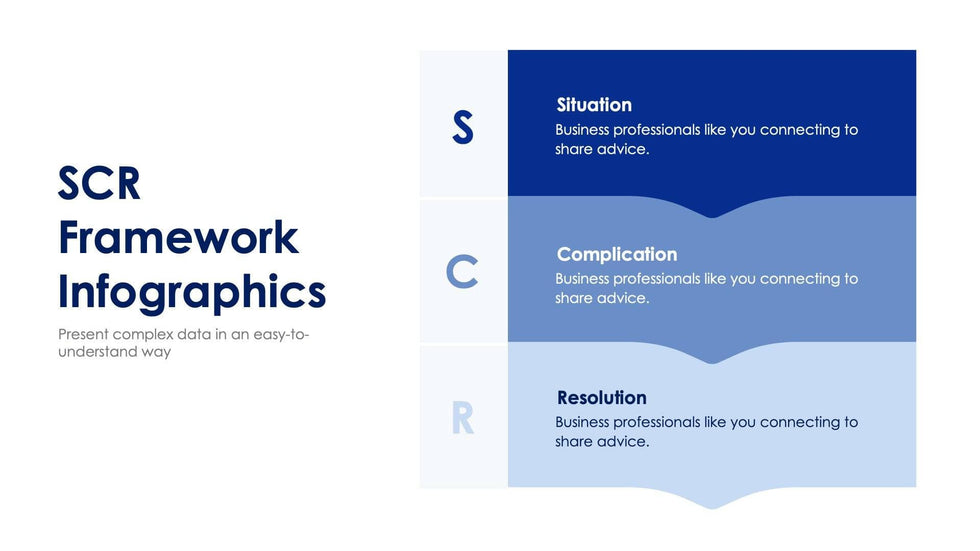 SCR Framework Infographics

Present complex data in an easy-to-understand way

S

Situation
Business professionals like you connecting to share advice.

C

Complication
Business professionals like you connecting to share advice.

R

Resolution
Business professionals like you connecting to share advice.